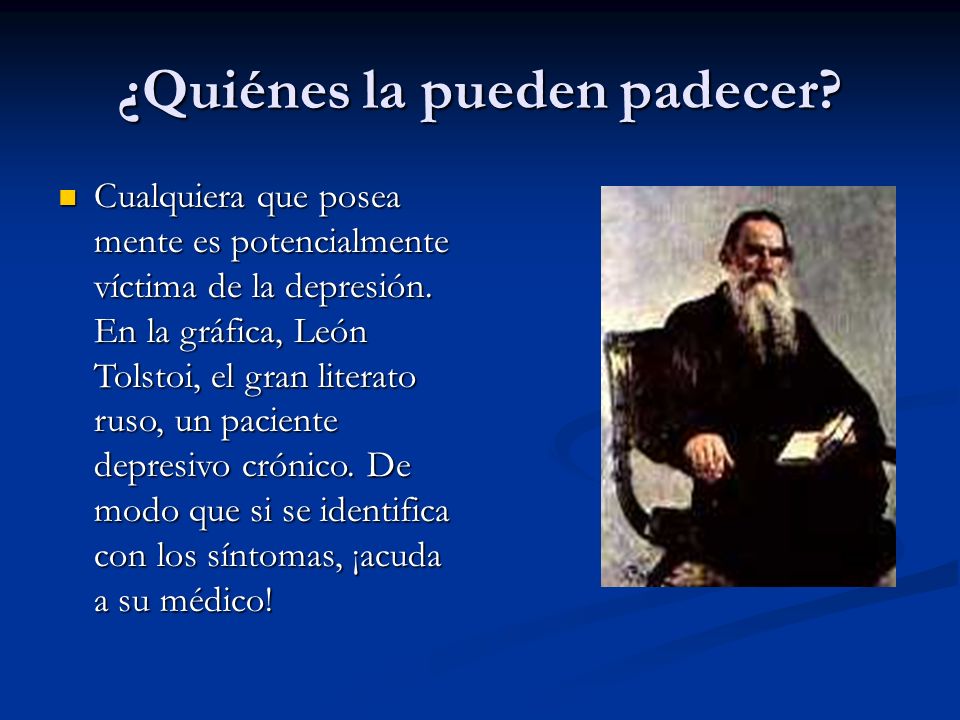 ¿Quiénes la pueden padecer?

Cualquiera que posea mente es potencialmente víctima de la depresión. En la gráfica, León Tolstoi, el gran literato ruso, un paciente depresivo crónico. De modo que si se identifica con los síntomas, ¡acuda a su médico!